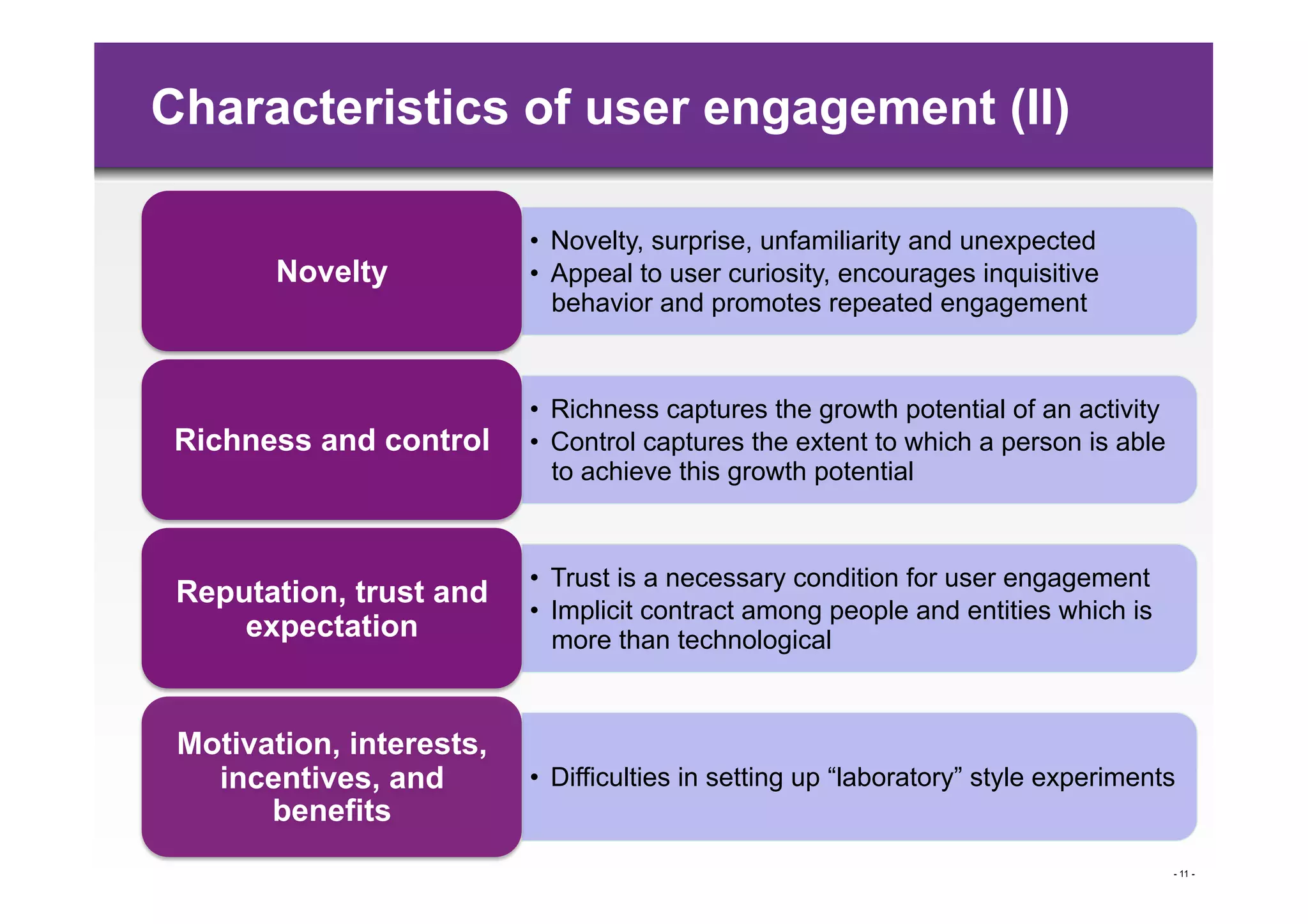 Characteristics of user engagement (II)

Novelty

• Novelty, surprise, unfamiliarity and unexpected
• Appeal to user curiosity, encourages inquisitive behavior and promotes repeated engagement

Richness and control

• Richness captures the growth potential of an activity
• Control captures the extent to which a person is able to achieve this growth potential

Reputation, trust and expectation

• Trust is a necessary condition for user engagement
• Implicit contract among people and entities which is more than technological

Motivation, interests, incentives, and benefits

• Difficulties in setting up “laboratory” style experiments

- 11 -